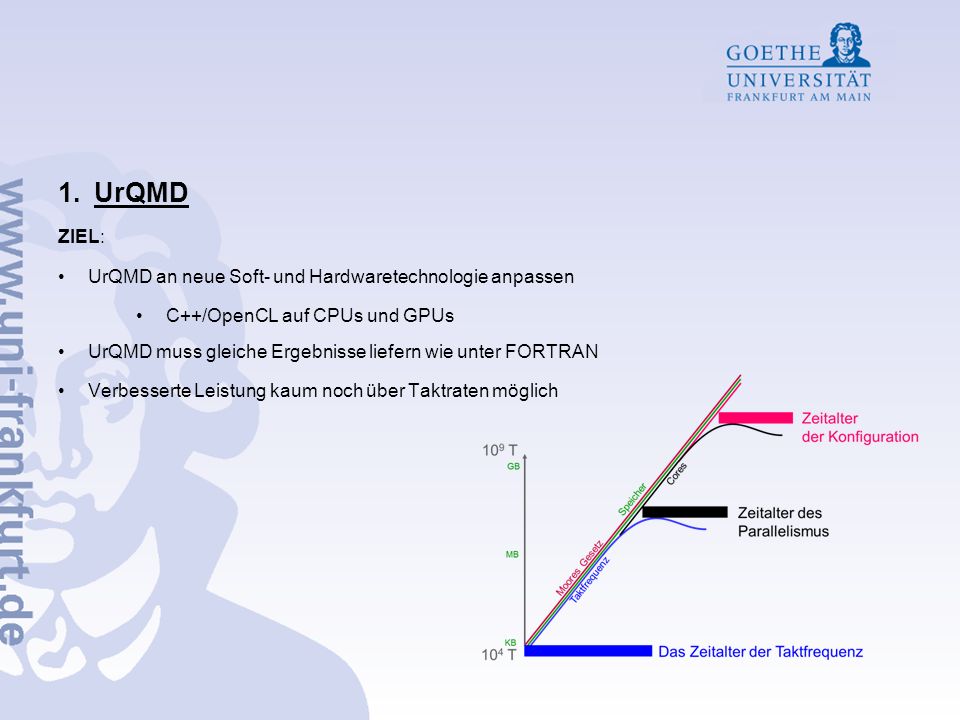 GOETHE
UNIVERSITÄT
FRANKFURT AM MAIN

www.uni-frankfurt.de

1. UrQMD

ZIEL:

• UrQMD an neue Soft- und Hardwaretechnologie anpassen

• C++/OpenCL auf CPUs und GPUs

• UrQMD muss gleiche Ergebnisse liefern wie unter FORTRAN

• Verbesserte Leistung kaum noch über Taktraten möglich

$10^9$ T
GB
MB
KB
$10^4$ T

Moores Gesetz
Taktfrequenz
Speicher
Cores

Zeitalter der Konfiguration

Zeitalter des Parallelismus

Das Zeitalter der Taktfrequenz